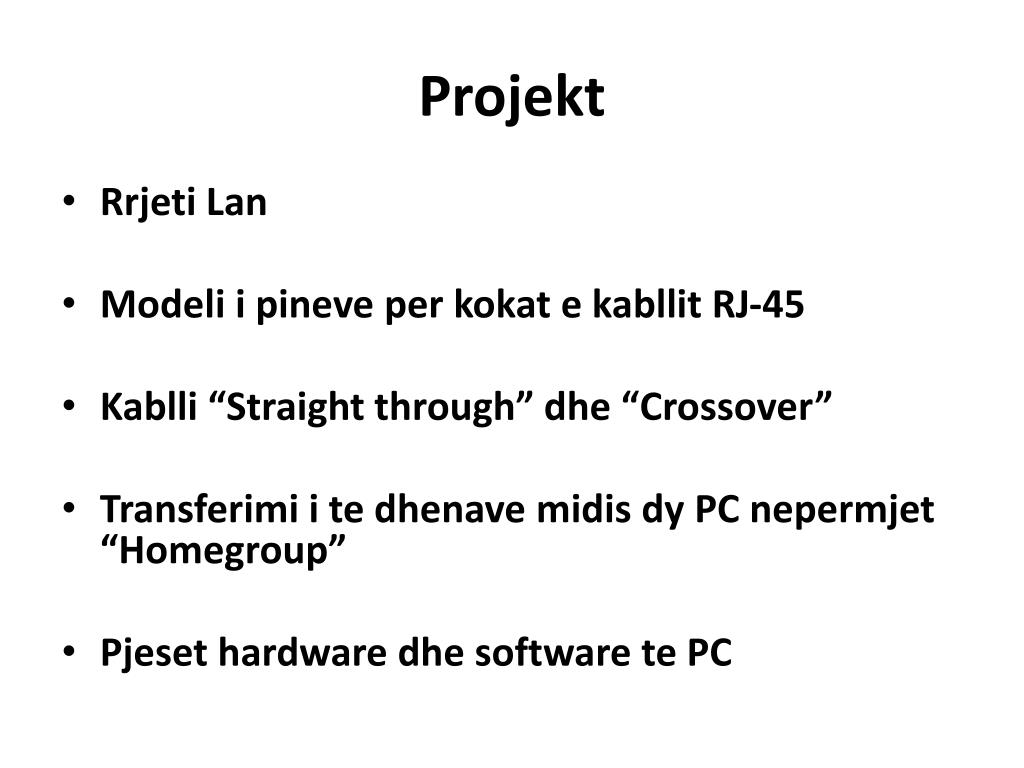 Projekt

• Rrjeti Lan

• Modeli i pineve per kokat e kabllit RJ-45

• Kablli “Straight through” dhe “Crossover”

• Transferimi i te dhenave midis dy PC nepermjet “Homegroup”

• Pjeset hardware dhe software te PC